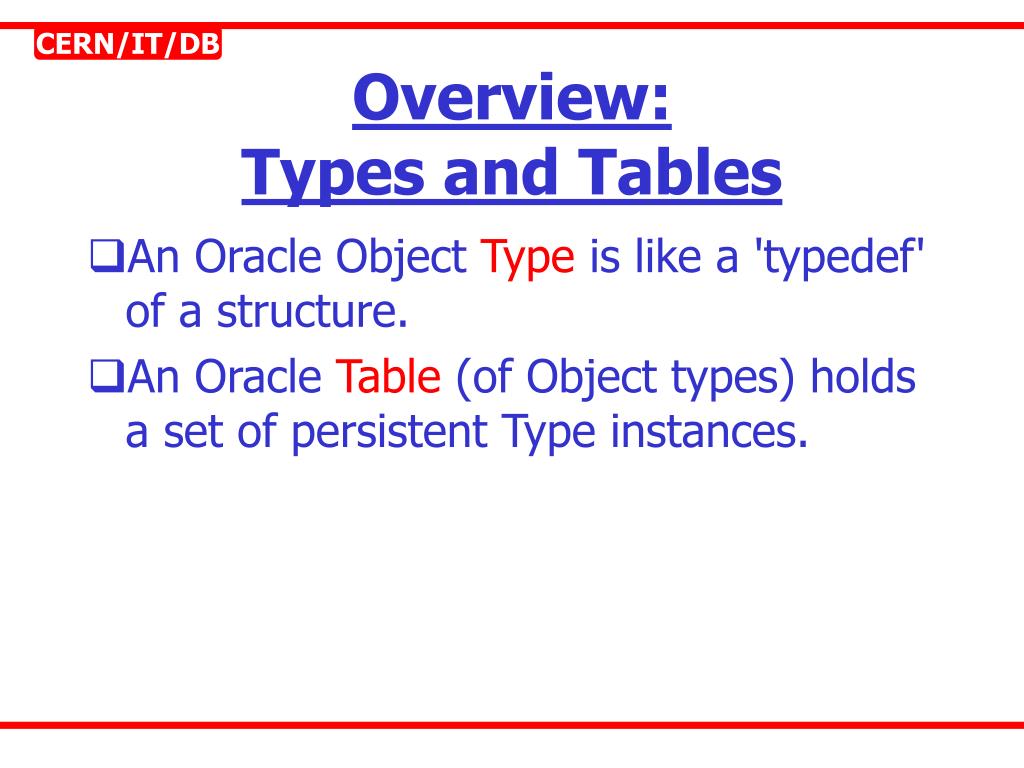 CERN/IT/DB

Overview:
Types and Tables

❑An Oracle Object Type is like a 'typedef' of a structure.

❑An Oracle Table (of Object types) holds a set of persistent Type instances.